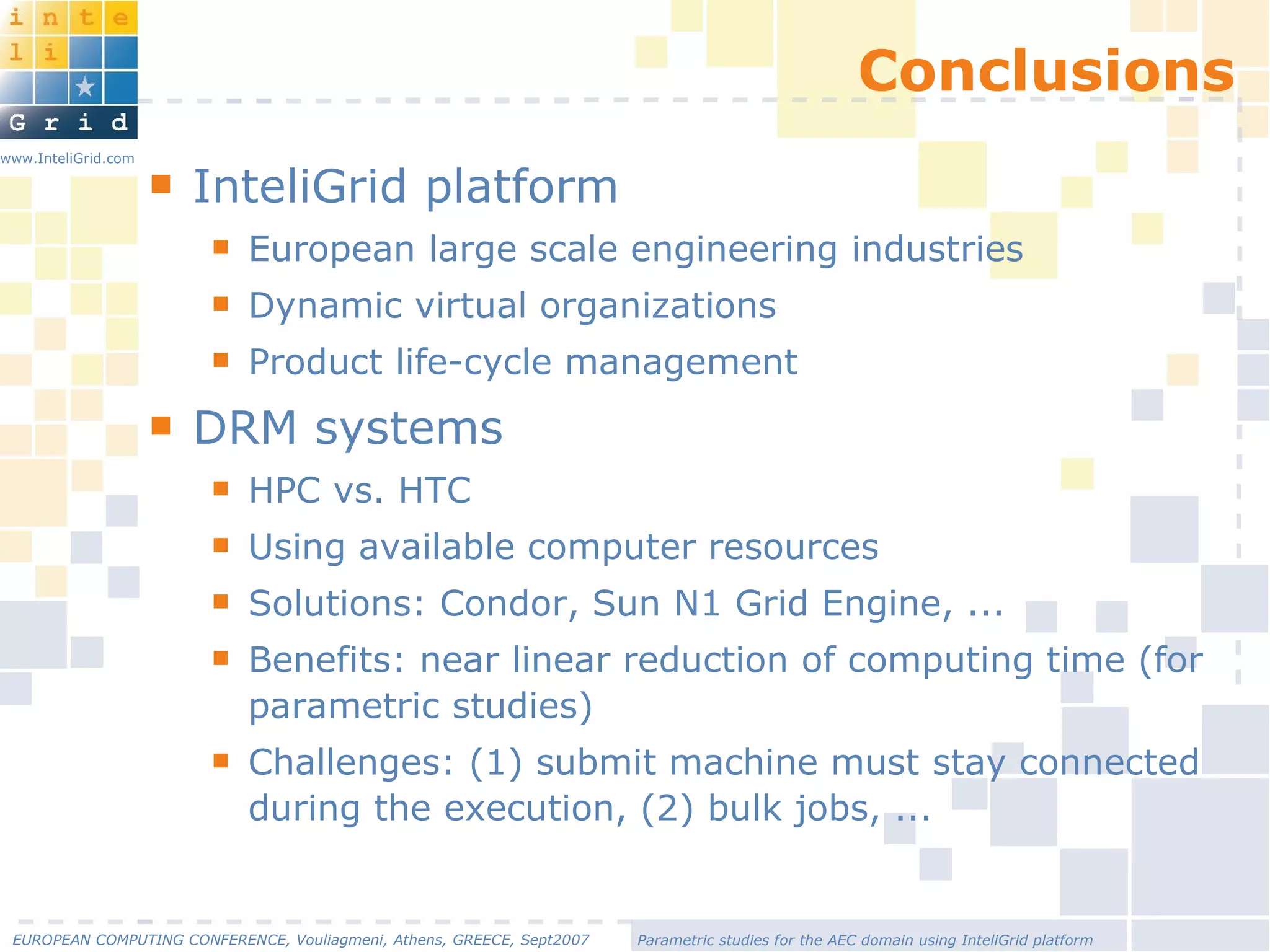 i n t e
l i
G r i d
www.InteliGrid.com

Conclusions

InteliGrid platform
European large scale engineering industries
Dynamic virtual organizations
Product life-cycle management

DRM systems
HPC vs. HTC
Using available computer resources
Solutions: Condor, Sun N1 Grid Engine, ...
Benefits: near linear reduction of computing time (for parametric studies)
Challenges: (1) submit machine must stay connected during the execution, (2) bulk jobs, ...

EUROPEAN COMPUTING CONFERENCE, Vouliagmeni, Athens, GREECE, Sept2007

Parametric studies for the AEC domain using InteliGrid platform